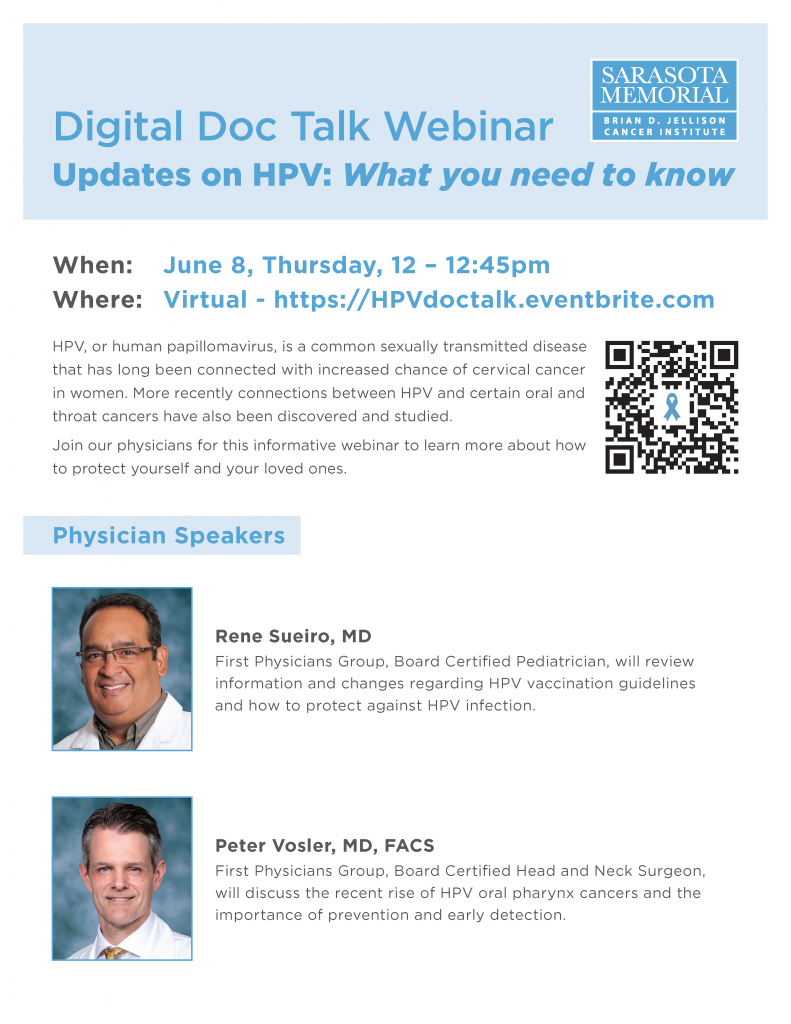 SARASOTA MEMORIAL
BRIAN D. JELLISON CANCER INSTITUTE

Digital Doc Talk Webinar
Updates on HPV: What you need to know

When: June 8, Thursday, 12 – 12:45pm
Where: Virtual - https://HPVdoctalk.eventbrite.com

HPV, or human papillomavirus, is a common sexually transmitted disease that has long been connected with increased chance of cervical cancer in women. More recently connections between HPV and certain oral and throat cancers have also been discovered and studied.

Join our physicians for this informative webinar to learn more about how to protect yourself and your loved ones.

Physician Speakers

Rene Sueiro, MD
First Physicians Group, Board Certified Pediatrician, will review information and changes regarding HPV vaccination guidelines and how to protect against HPV infection.

Peter Vosler, MD, FACS
First Physicians Group, Board Certified Head and Neck Surgeon, will discuss the recent rise of HPV oral pharynx cancers and the importance of prevention and early detection.